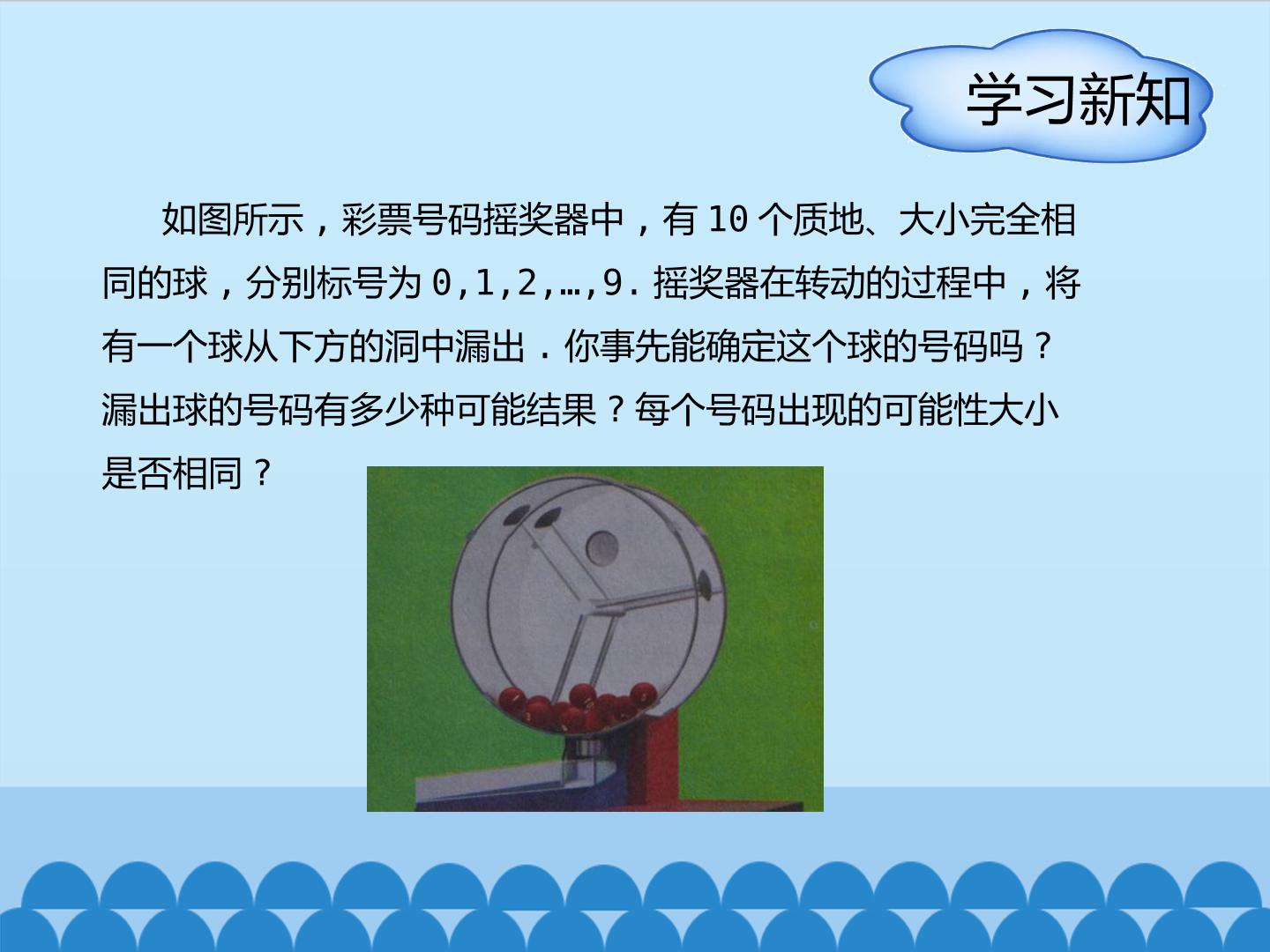 学习新知

如图所示，彩票号码摇奖器中，有 10 个质地、大小完全相同的球，分别标号为 0,1,2,…,9. 摇奖器在转动的过程中，将有一个球从下方的洞中漏出．你事先能确定这个球的号码吗？漏出球的号码有多少种可能结果？每个号码出现的可能性大小是否相同？